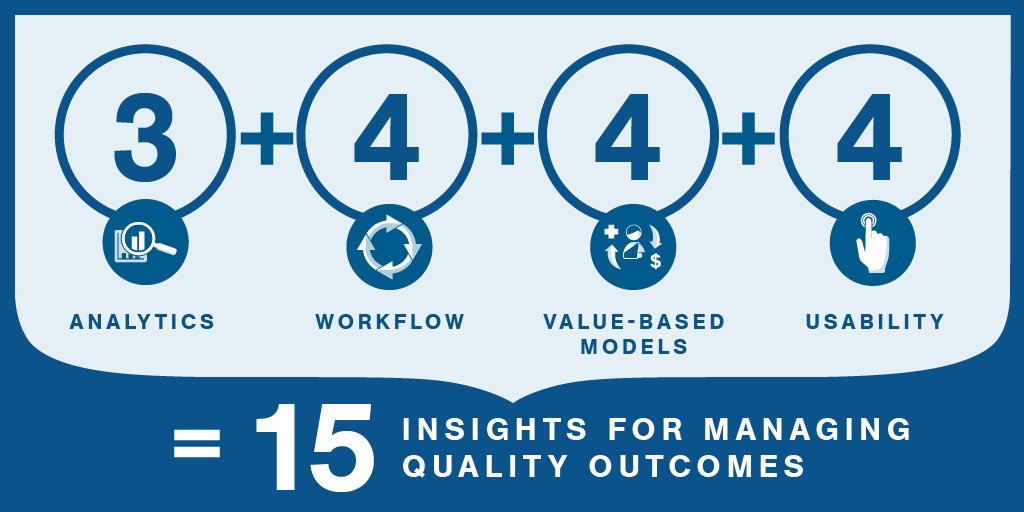 3 + 4 + 4 + 4

ANALYTICS

WORKFLOW

VALUE-BASED MODELS

USABILITY

= 15 INSIGHTS FOR MANAGING QUALITY OUTCOMES